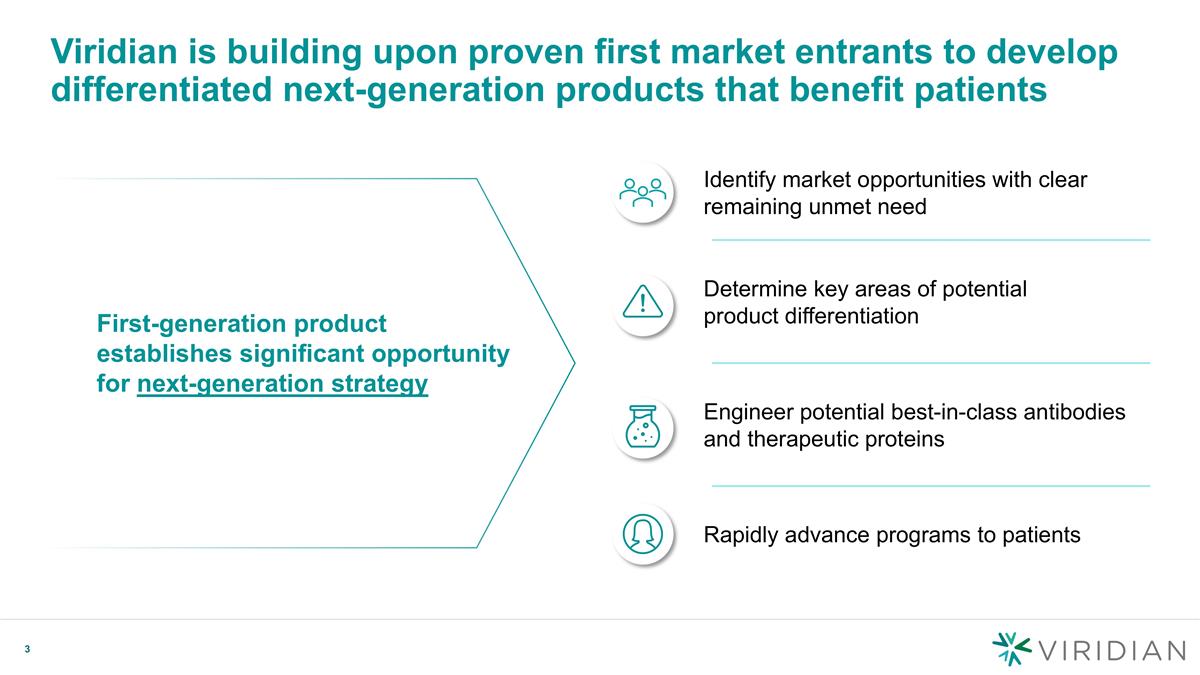 Viridian is building upon proven first market entrants to develop differentiated next-generation products that benefit patients

First-generation product establishes significant opportunity for next-generation strategy

Identify market opportunities with clear remaining unmet need

Determine key areas of potential product differentiation

Engineer potential best-in-class antibodies and therapeutic proteins

Rapidly advance programs to patients

3

VIRIDIAN